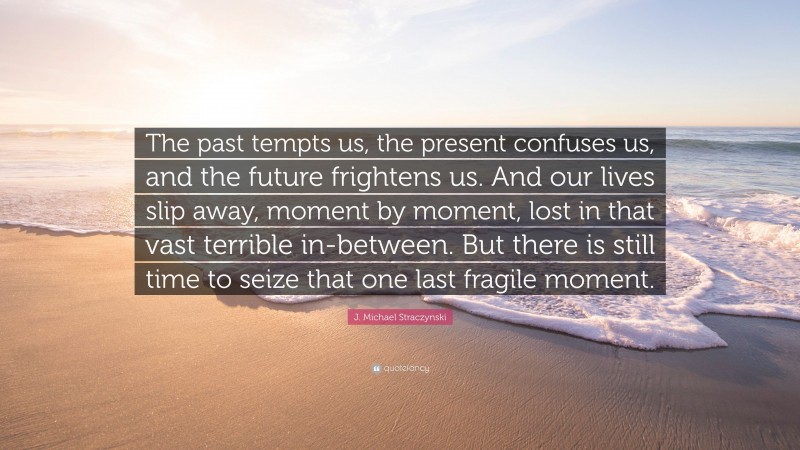 The past tempts us, the present confuses us, and the future frightens us. And our lives slip away, moment by moment, lost in that vast terrible in-between. But there is still time to seize that one last fragile moment.

J. Michael Straczynski

quotefancy